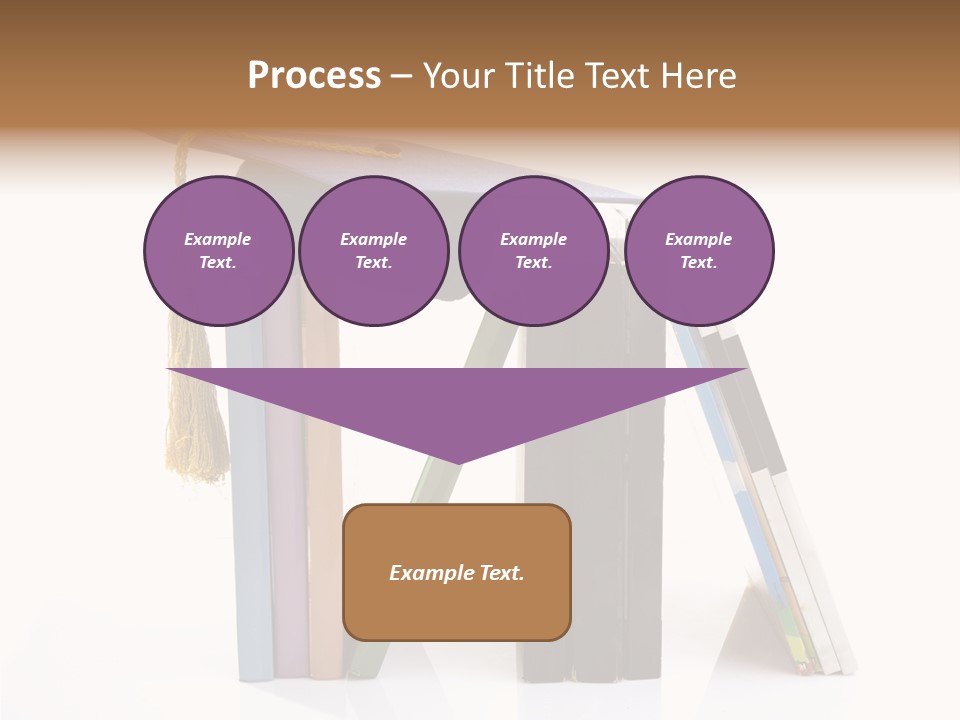 Process – Your Title Text Here

Example Text.

Example Text.

Example Text.

Example Text.

Example Text.